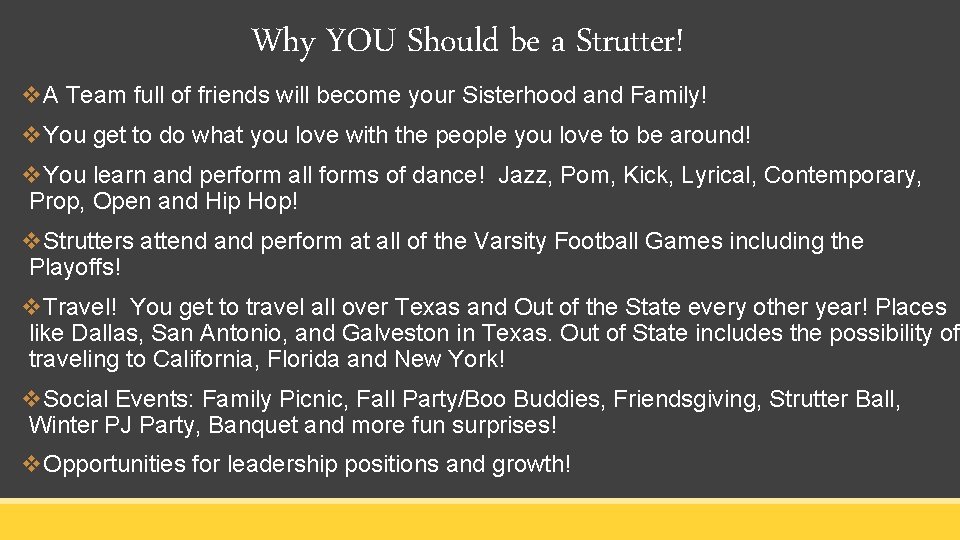 Why YOU Should be a Strutter!

❖A Team full of friends will become your Sisterhood and Family!

❖You get to do what you love with the people you love to be around!

❖You learn and perform all forms of dance! Jazz, Pom, Kick, Lyrical, Contemporary, Prop, Open and Hip Hop!

❖Strutters attend and perform at all of the Varsity Football Games including the Playoffs!

❖Travel! You get to travel all over Texas and Out of the State every other year! Places like Dallas, San Antonio, and Galveston in Texas. Out of State includes the possibility of traveling to California, Florida and New York!

❖Social Events: Family Picnic, Fall Party/Boo Buddies, Friendsgiving, Strutter Ball, Winter PJ Party, Banquet and more fun surprises!

❖Opportunities for leadership positions and growth!